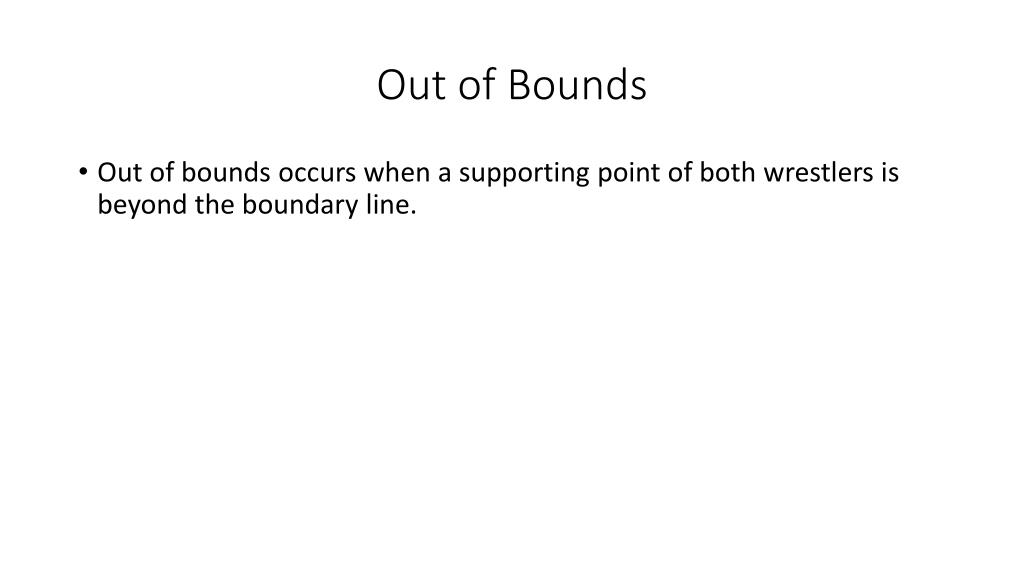 Out of Bounds

• Out of bounds occurs when a supporting point of both wrestlers is beyond the boundary line.